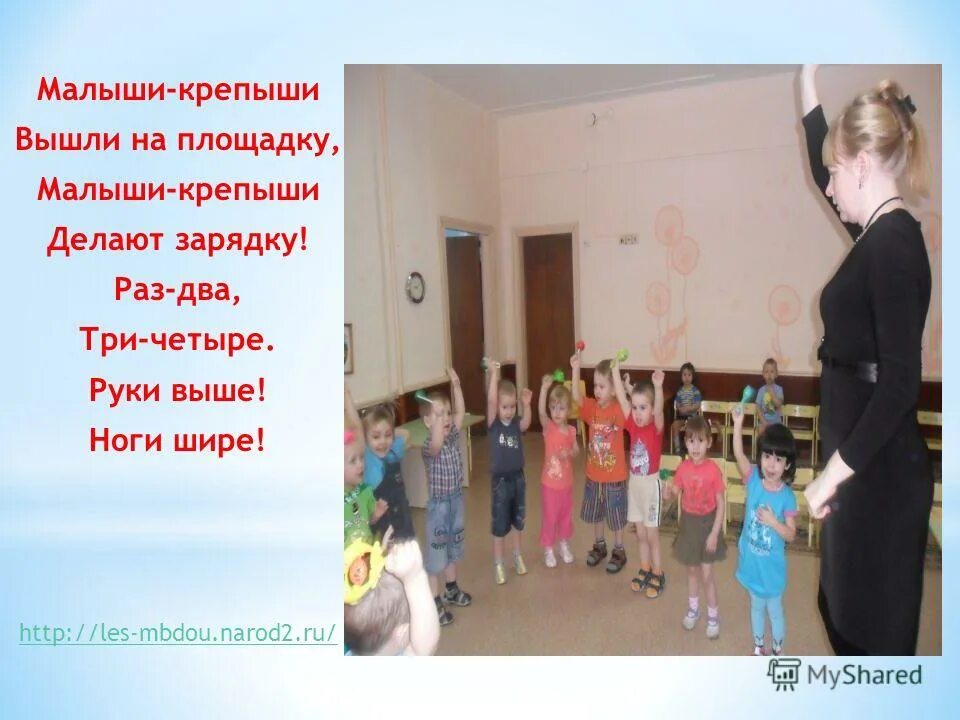 Малыши-крепыши
Вышли на площадку,
Малыши-крепыши
Делают зарядку!
Раз-два,
Три-четыре.
Руки выше!
Ноги шире!

http://les-mbdou.narod2.ru/

MyShared